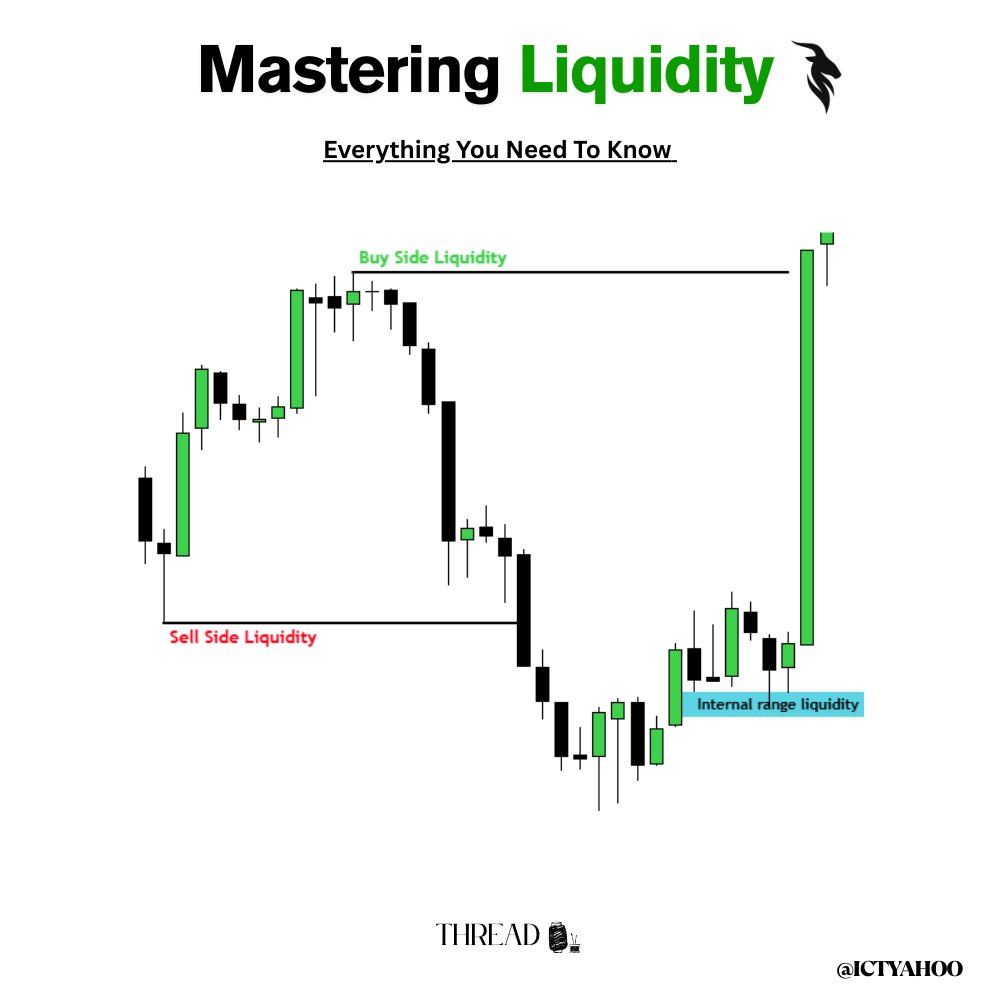 Mastering Liquidity

Everything You Need To Know

Buy Side Liquidity

Sell Side Liquidity

Internal range liquidity

THREAD

@ICTYAHOO